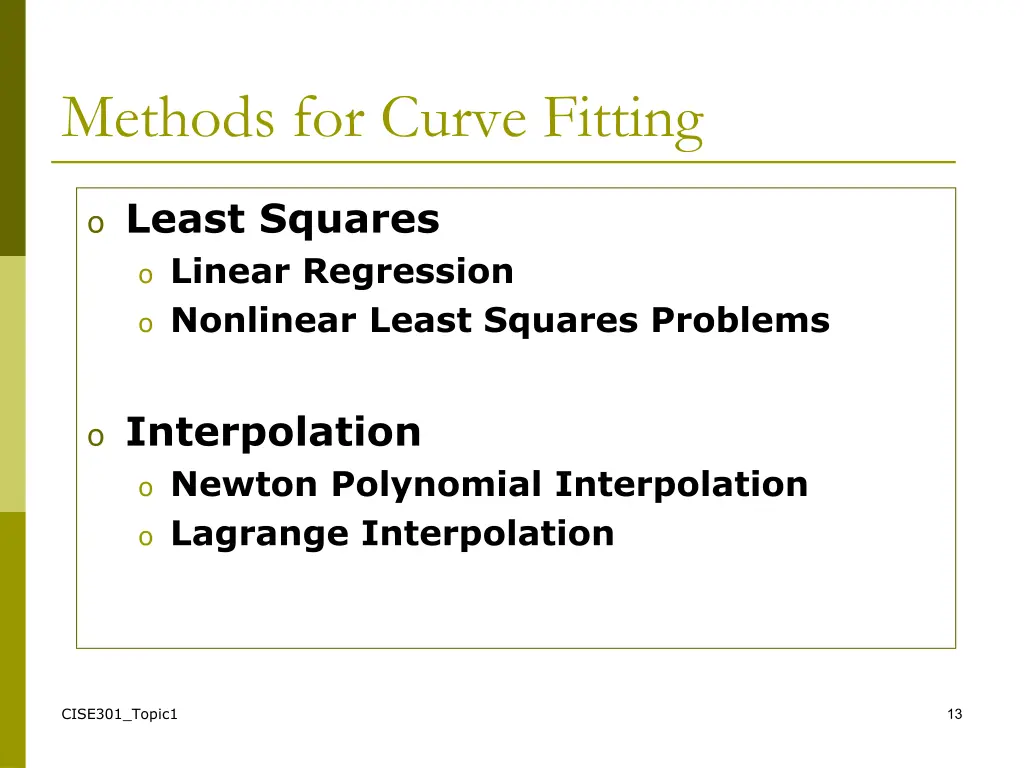 Methods for Curve Fitting

o Least Squares
  o Linear Regression
  o Nonlinear Least Squares Problems

o Interpolation
  o Newton Polynomial Interpolation
  o Lagrange Interpolation

CISE301_Topic1

13